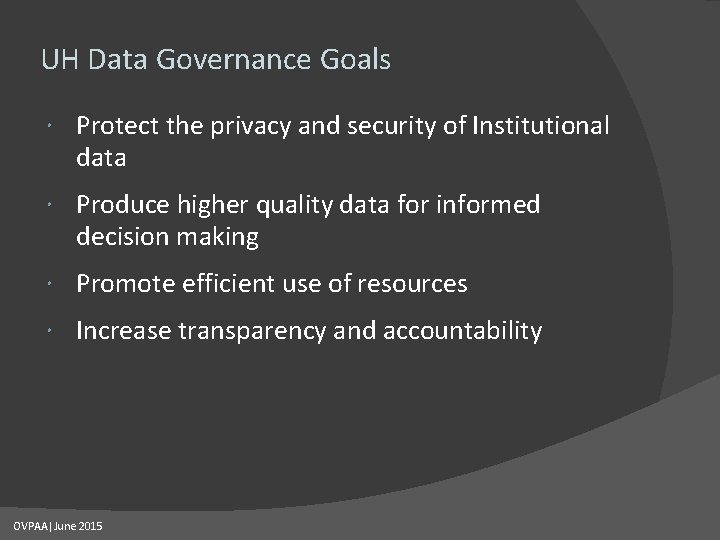 UH Data Governance Goals

- Protect the privacy and security of Institutional data
- Produce higher quality data for informed decision making
- Promote efficient use of resources
- Increase transparency and accountability

OVPAA | June 2015